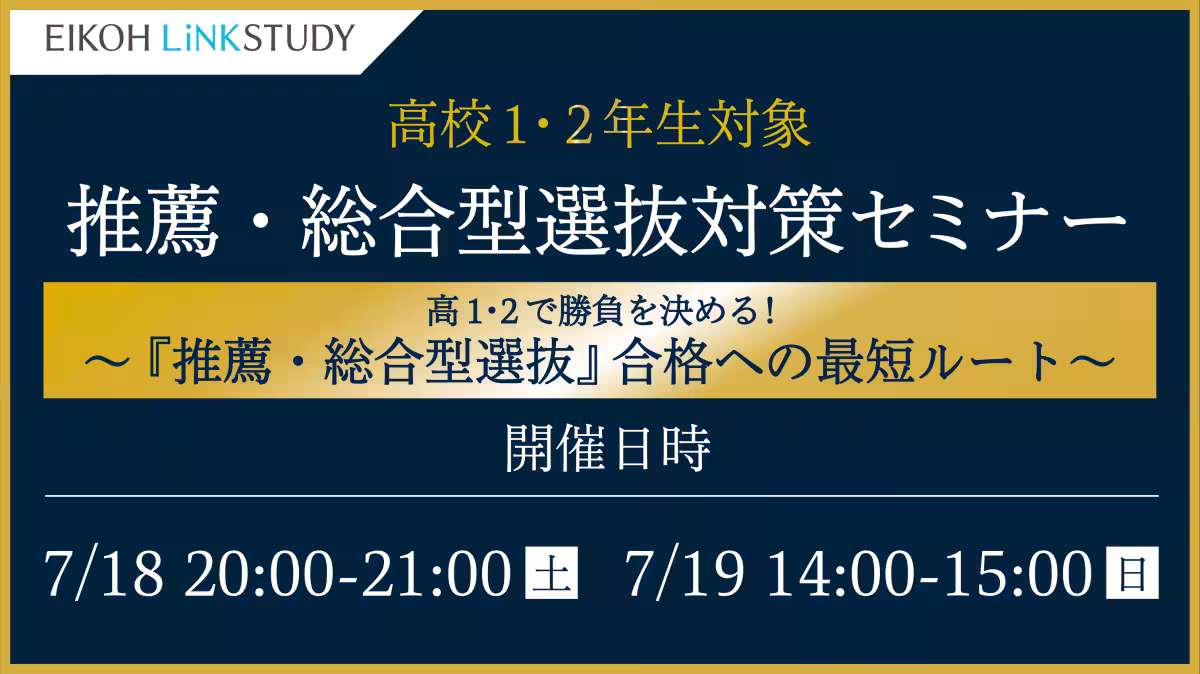 EIKOH LiNKSTUDY

高校1･2年生対象

推薦・総合型選抜対策セミナー

高1･2で勝負を決める！
～『推薦・総合型選抜』合格への最短ルート～

開催日時

7/18 20:00-21:00 土　7/19 14:00-15:00 日